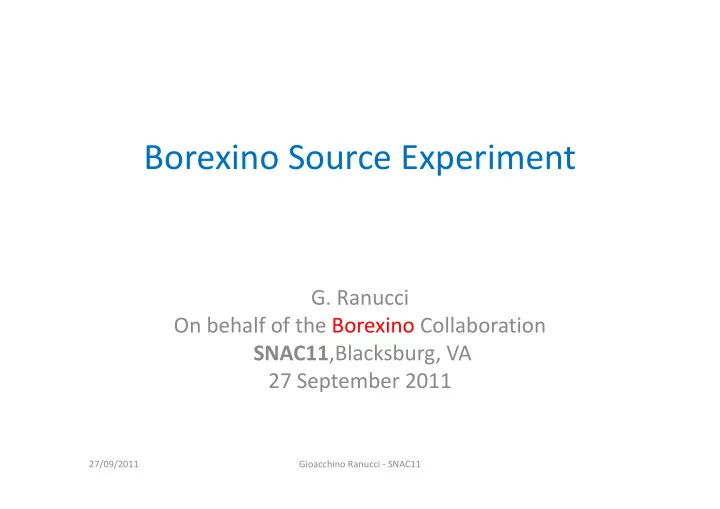 Borexino Source Experiment

G. Ranucci
On behalf of the Borexino Collaboration
SNAC11,Blacksburg, VA
27 September 2011

27/09/2011

Gioacchino Ranucci - SNAC11